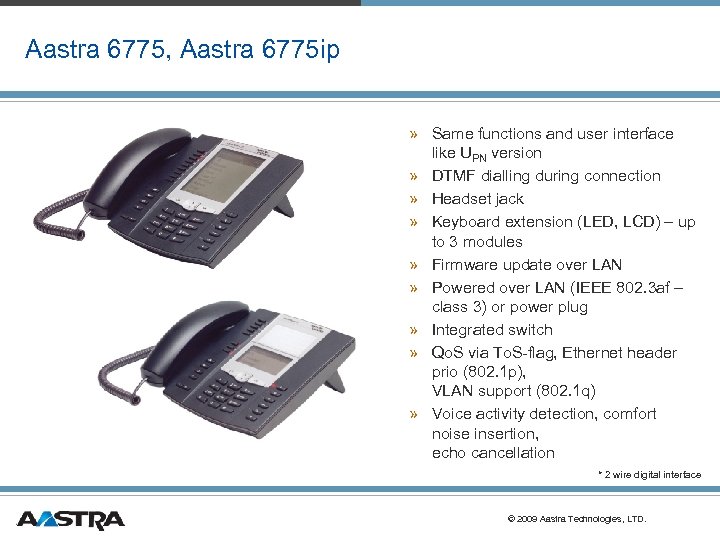 Aastra 6775, Aastra 6775ip

» Same functions and user interface like $U_{PN}$ version
» DTMF dialling during connection
» Headset jack
» Keyboard extension (LED, LCD) – up to 3 modules
» Firmware update over LAN
» Powered over LAN (IEEE 802.3af – class 3) or power plug
» Integrated switch
» QoS via ToS-flag, Ethernet header prio (802.1p), VLAN support (802.1q)
» Voice activity detection, comfort noise insertion, echo cancellation

* 2 wire digital interface

AASTRA

© 2009 Aastra Technologies, LTD.